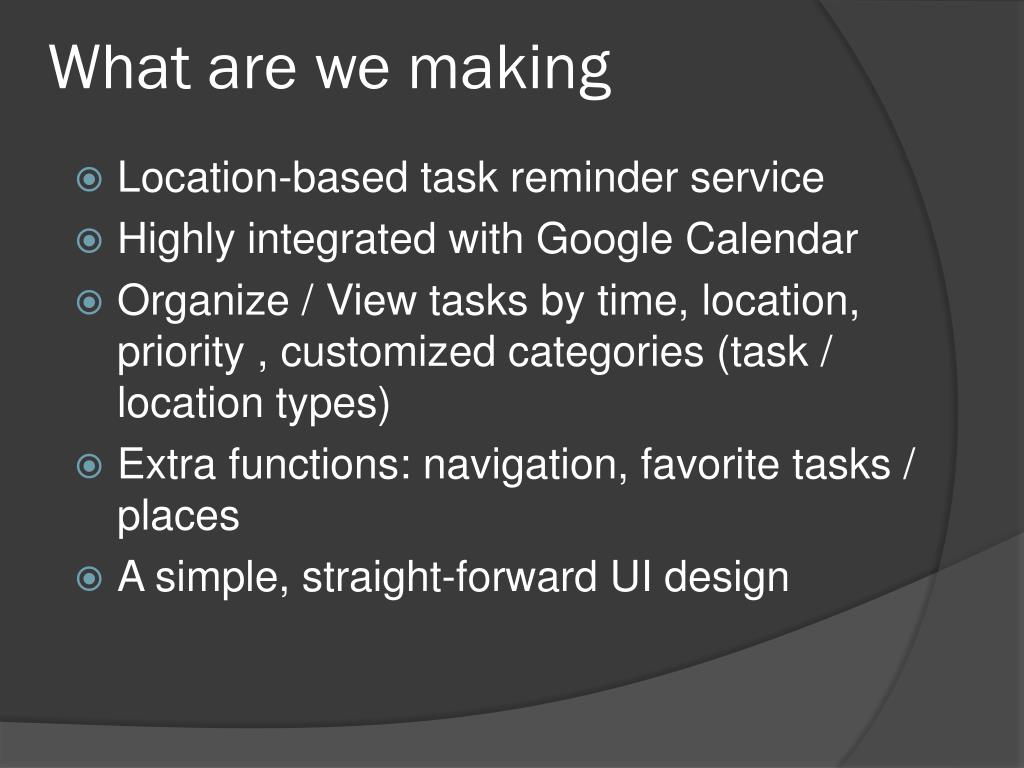 What are we making

Location-based task reminder service
Highly integrated with Google Calendar
Organize / View tasks by time, location, priority , customized categories (task / location types)
Extra functions: navigation, favorite tasks / places
A simple, straight-forward UI design